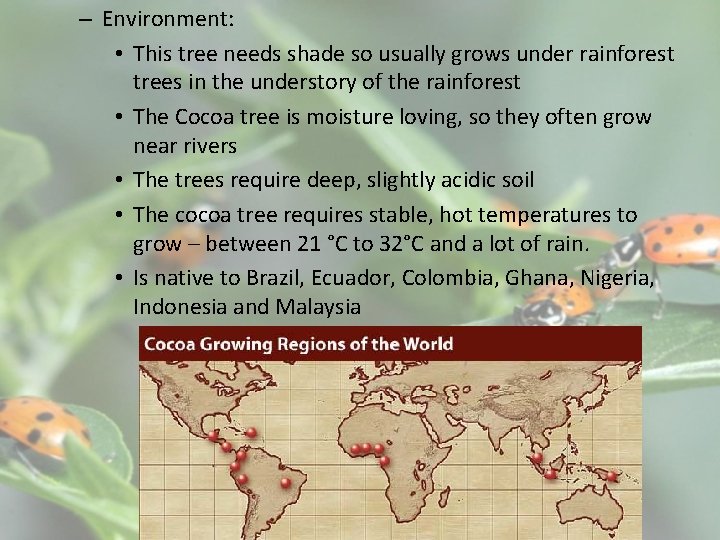 – Environment:

• This tree needs shade so usually grows under rainforest trees in the understory of the rainforest

• The Cocoa tree is moisture loving, so they often grow near rivers

• The trees require deep, slightly acidic soil

• The cocoa tree requires stable, hot temperatures to grow – between 21 °C to 32°C and a lot of rain.

• Is native to Brazil, Ecuador, Colombia, Ghana, Nigeria, Indonesia and Malaysia

Cocoa Growing Regions of the World